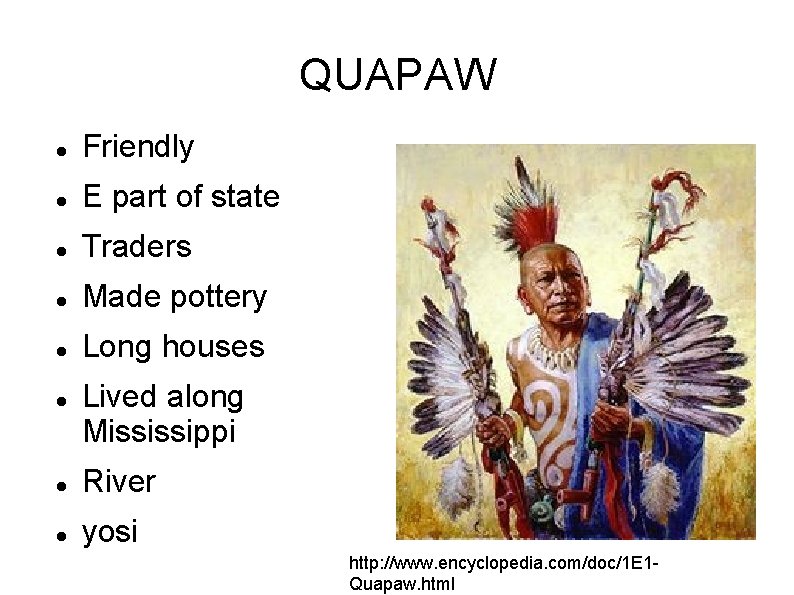 QUAPAW

• Friendly
• E part of state
• Traders
• Made pottery
• Long houses
• Lived along Mississippi
• River
• yosi

http://www.encyclopedia.com/doc/1E1-Quapaw.html